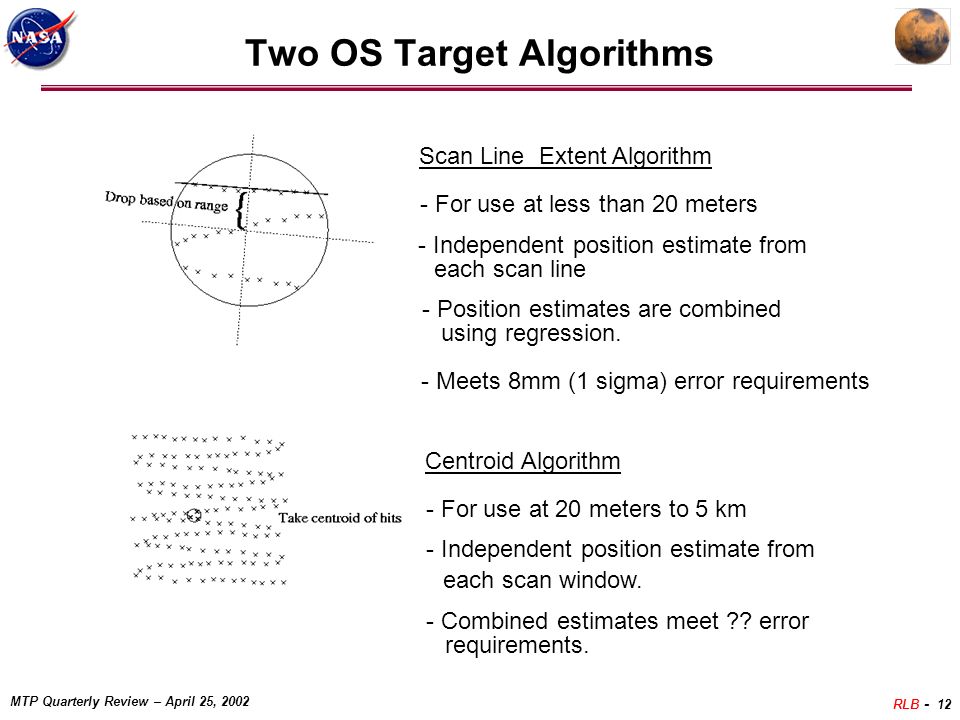 NASA

Two OS Target Algorithms

Drop based on range

Scan Line Extent Algorithm

- For use at less than 20 meters

- Independent position estimate from each scan line

- Position estimates are combined using regression.

- Meets 8mm (1 sigma) error requirements

Take centroid of hits

Centroid Algorithm

- For use at 20 meters to 5 km

- Independent position estimate from each scan window.

- Combined estimates meet ?? error requirements.

MTP Quarterly Review – April 25, 2002

RLB - 12